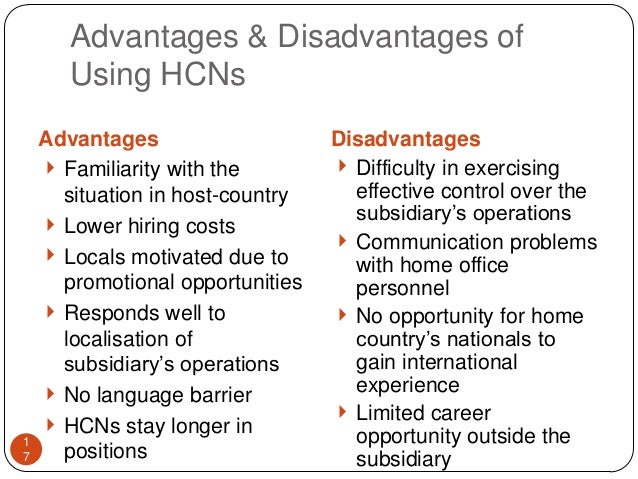 Advantages & Disadvantages of Using HCNs

Advantages
Familiarity with the situation in host-country
Lower hiring costs
Locals motivated due to promotional opportunities
Responds well to localisation of subsidiary's operations
No language barrier
HCNs stay longer in positions

Disadvantages
Difficulty in exercising effective control over the subsidiary's operations
Communication problems with home office personnel
No opportunity for home country's nationals to gain international experience
Limited career opportunity outside the subsidiary

17